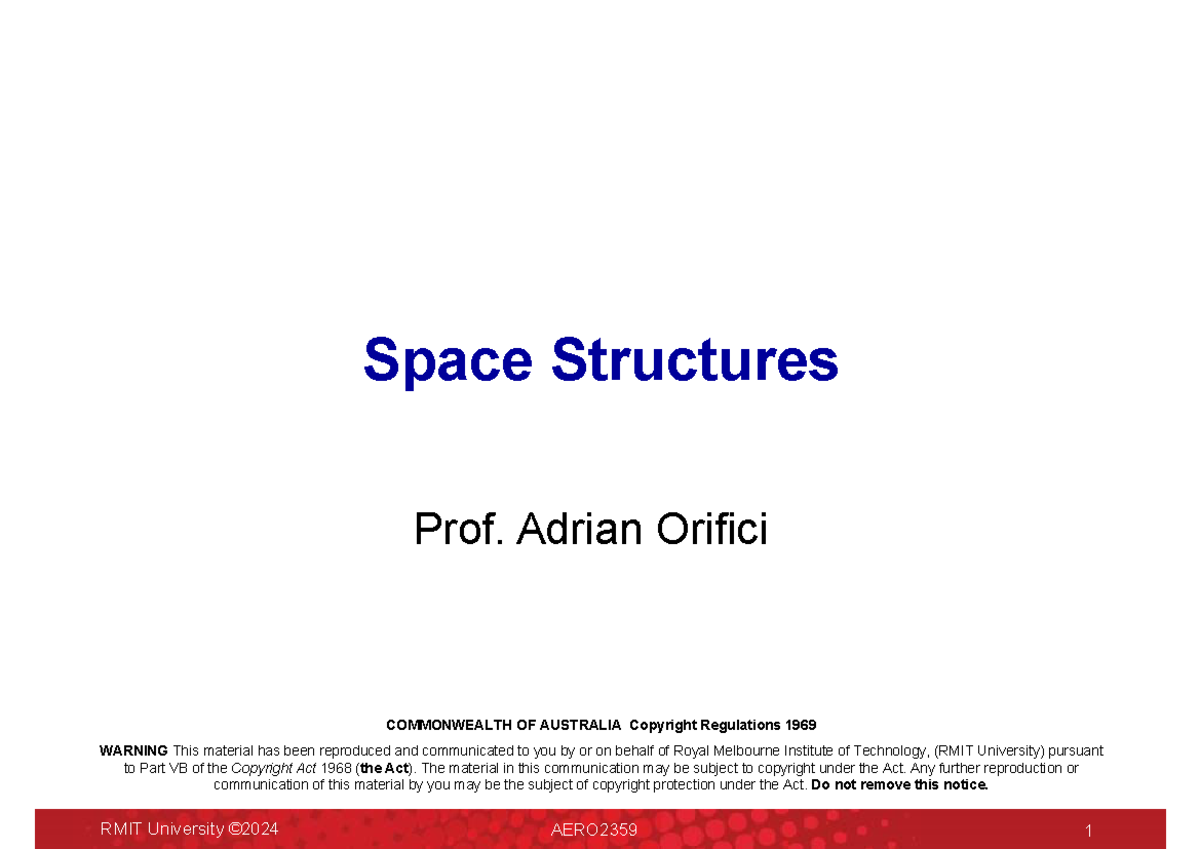 Space Structures

Prof. Adrian Orifici

COMMONWEALTH OF AUSTRALIA Copyright Regulations 1969

WARNING This material has been reproduced and communicated to you by or on behalf of Royal Melbourne Institute of Technology, (RMIT University) pursuant to Part VB of the Copyright Act 1968 (the Act). The material in this communication may be subject to copyright under the Act. Any further reproduction or communication of this material by you may be the subject of copyright protection under the Act. Do not remove this notice.

RMIT University ©2024

AERO2359

1